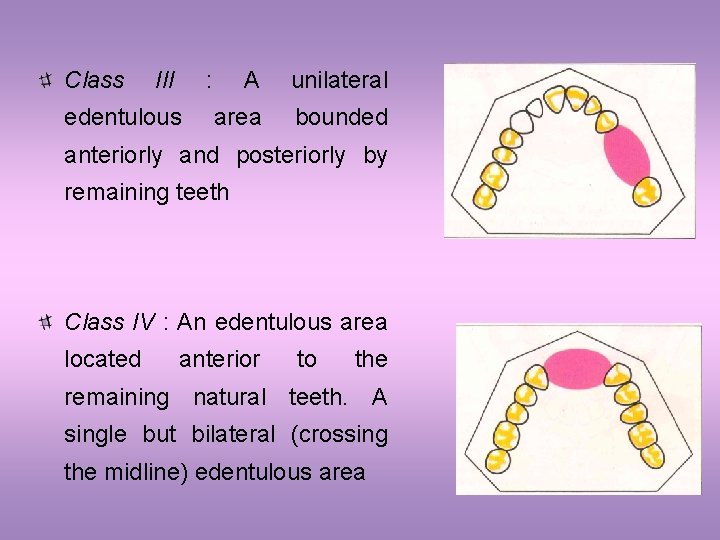 Class III : A unilateral edentulous area bounded anteriorly and posteriorly by remaining teeth

Class IV : An edentulous area located anterior to the remaining natural teeth. A single but bilateral (crossing the midline) edentulous area